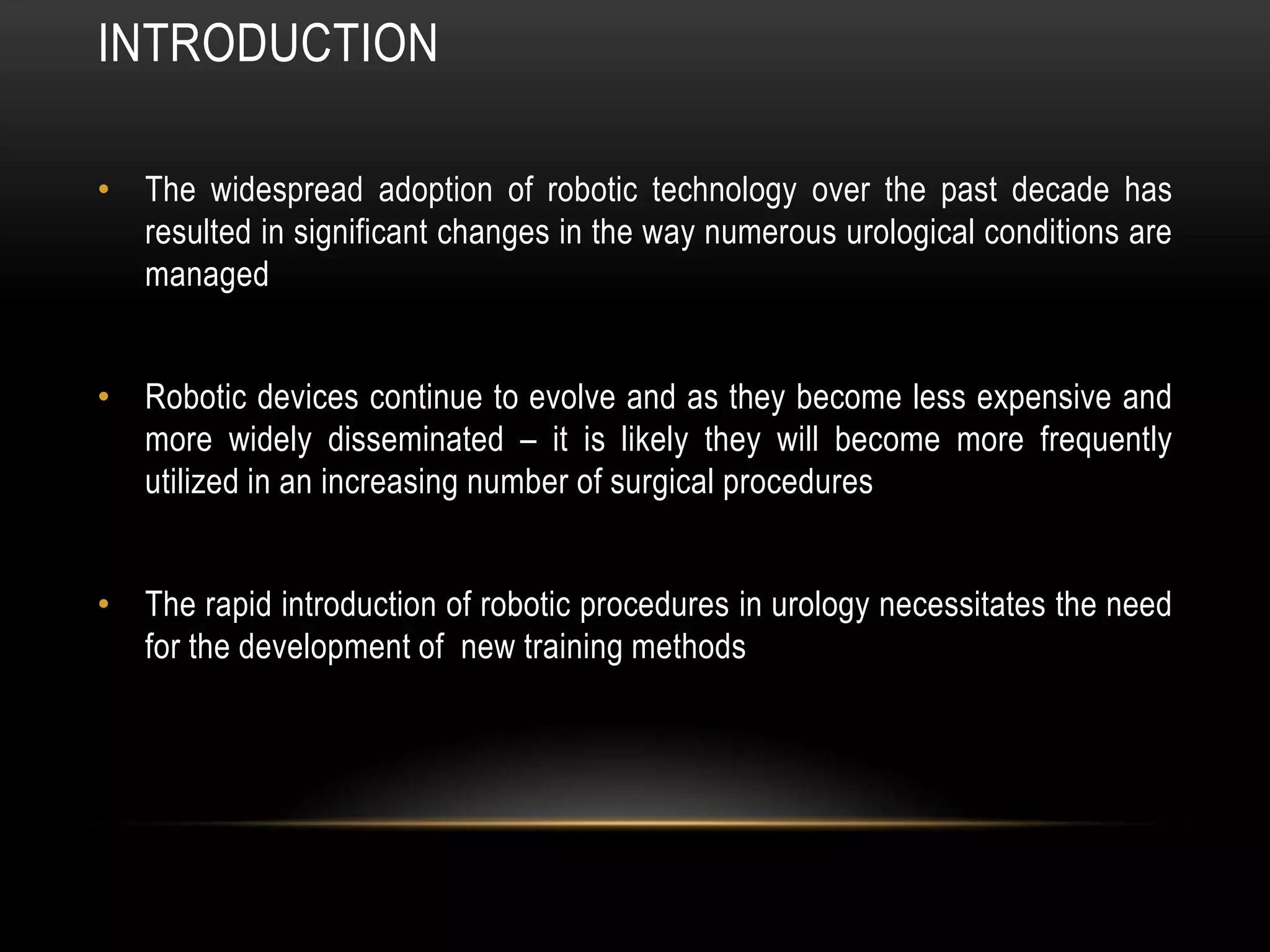 INTRODUCTION

• The widespread adoption of robotic technology over the past decade has resulted in significant changes in the way numerous urological conditions are managed

• Robotic devices continue to evolve and as they become less expensive and more widely disseminated – it is likely they will become more frequently utilized in an increasing number of surgical procedures

• The rapid introduction of robotic procedures in urology necessitates the need for the development of new training methods